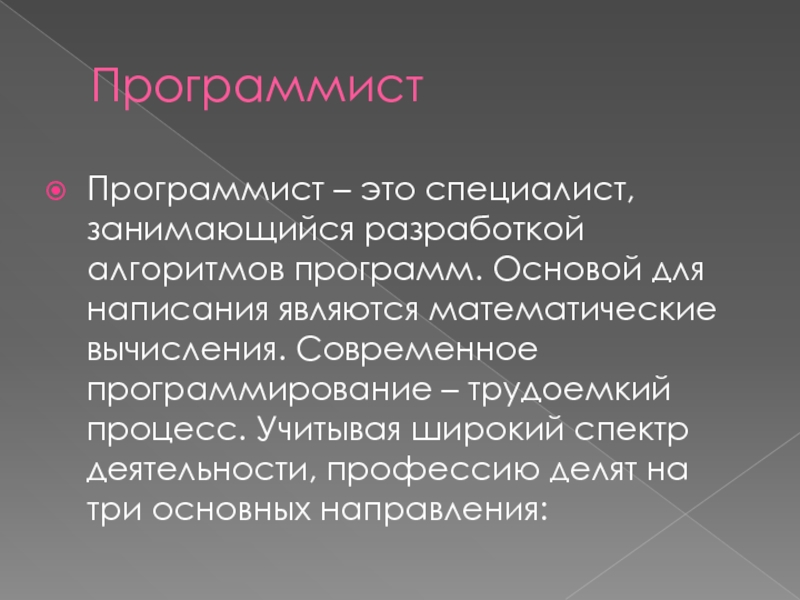 Программист

Программист – это специалист, занимающийся разработкой алгоритмов программ. Основой для написания являются математические вычисления. Современное программирование – трудоемкий процесс. Учитывая широкий спектр деятельности, профессию делят на три основных направления: